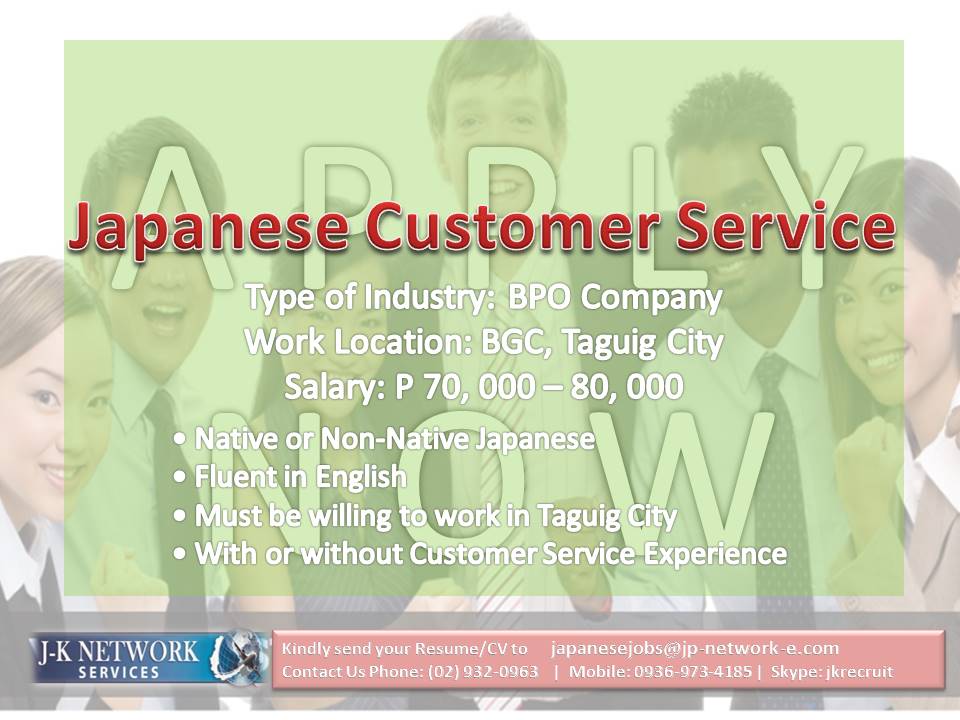 APPLY NOW

Japanese Customer Service

Type of Industry: BPO Company
Work Location: BGC, Taguig City
Salary: P 70, 000 – 80, 000

• Native or Non-Native Japanese
• Fluent in English
• Must be willing to work in Taguig City
• With or without Customer Service Experience

J-K NETWORK SERVICES

Kindly send your Resume/CV to japanesejobs@jp-network-e.com
Contact Us Phone: (02) 932-0963 | Mobile: 0936-973-4185 | Skype: jkrecruit